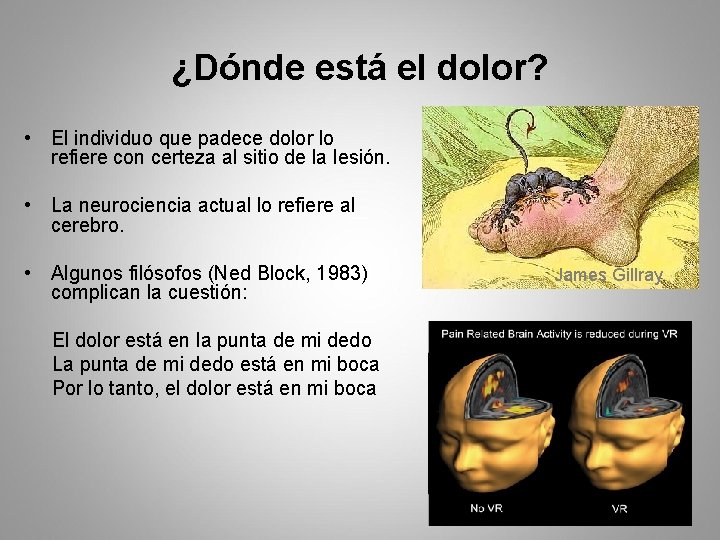 ¿Dónde está el dolor?

• El individuo que padece dolor lo refiere con certeza al sitio de la lesión.

• La neurociencia actual lo refiere al cerebro.

• Algunos filósofos (Ned Block, 1983) complican la cuestión:

El dolor está en la punta de mi dedo
La punta de mi dedo está en mi boca
Por lo tanto, el dolor está en mi boca

James Gillray

Pain Related Brain Activity is reduced during VR

No VR

VR